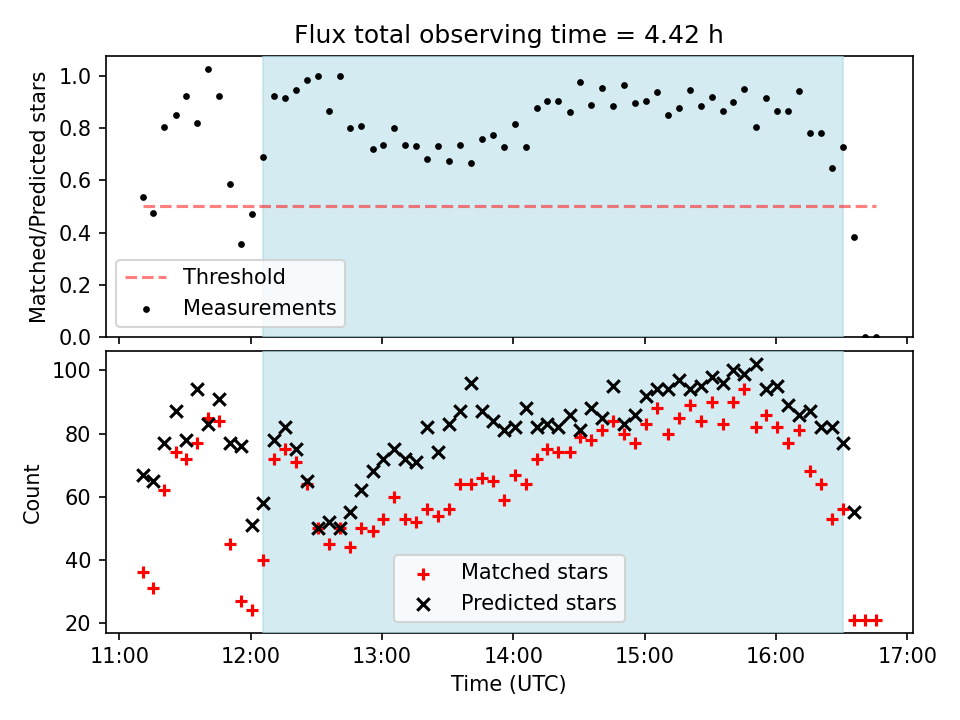 Flux total observing time = 4.42 h

Matched/Predicted stars

1.0
0.8
0.6
0.4
0.2
0.0

Threshold
Measurements

Count

100
80
60
40
20

Matched stars
Predicted stars

11:00 12:00 13:00 14:00 15:00 16:00 17:00

Time (UTC)